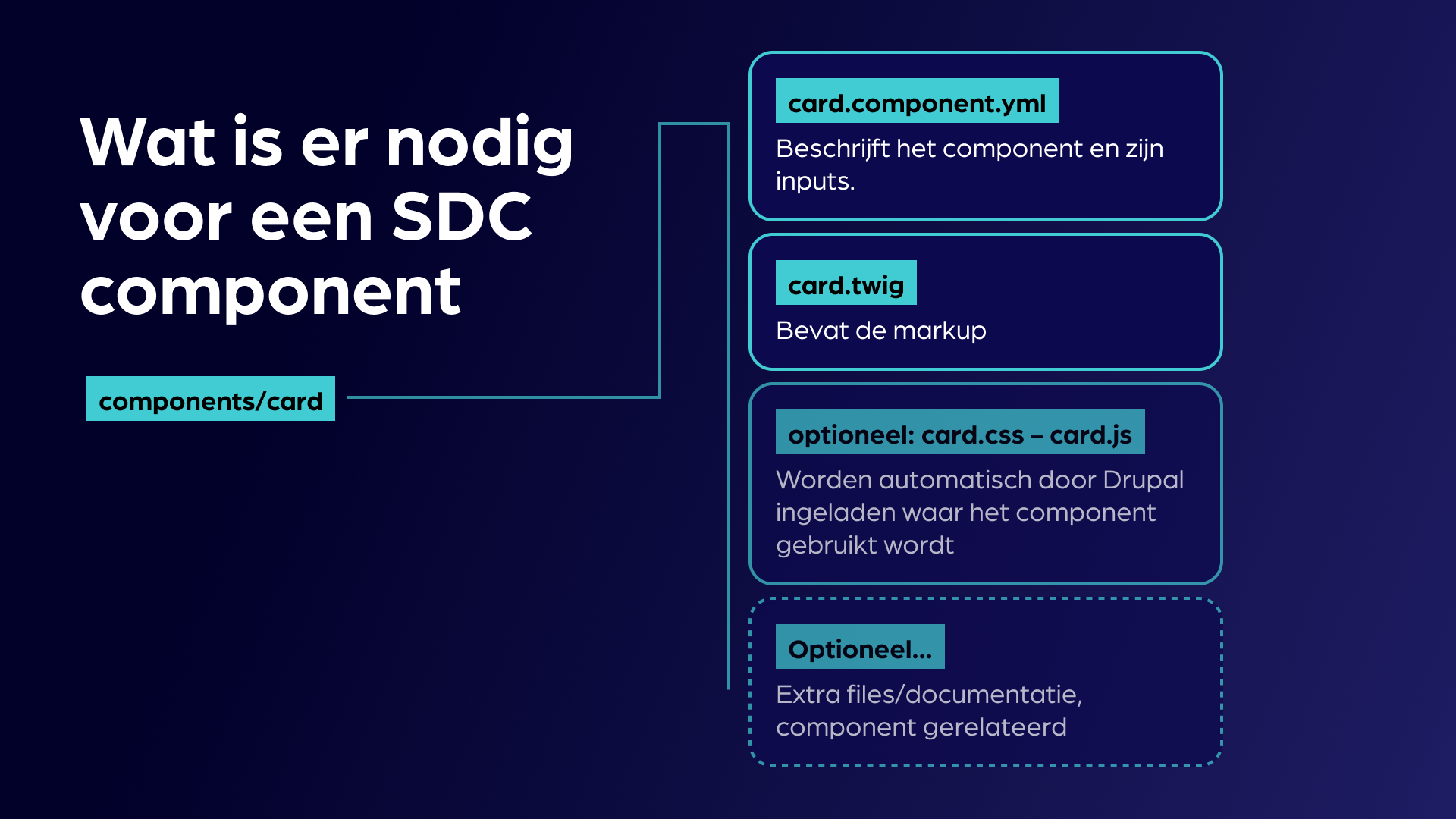 Wat is er nodig voor een SDC component

components/card

card.component.yml

Beschrijft het component en zijn inputs.

card.twig

Bevat de markup

optioneel: card.css – card.js

Worden automatisch door Drupal ingeladen waar het component gebruikt wordt

Optioneel...

Extra files/documentatie, component gerelateerd